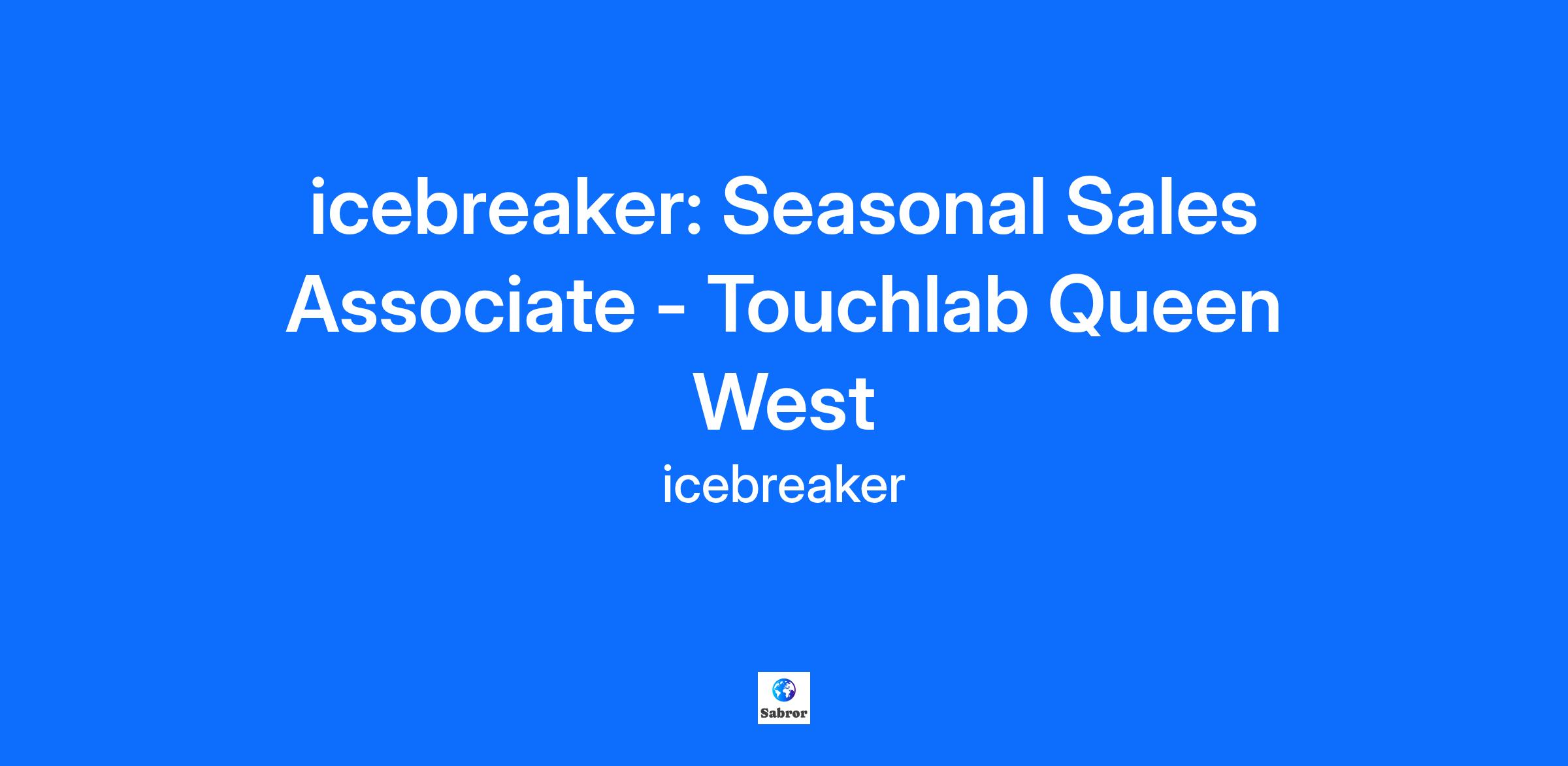 icebreaker: Seasonal Sales Associate - Touchlab Queen West

icebreaker

Sabror